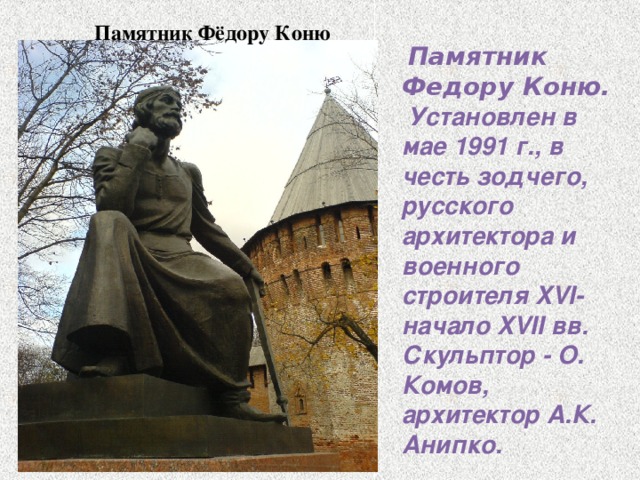 Памятник Фёдору Коню

Памятник Федору Коню. Установлен в мае 1991 г., в честь зодчего, русского архитектора и военного строителя XVI-начало XVII вв. Скульптор - О. Комов, архитектор А.К. Анипко.